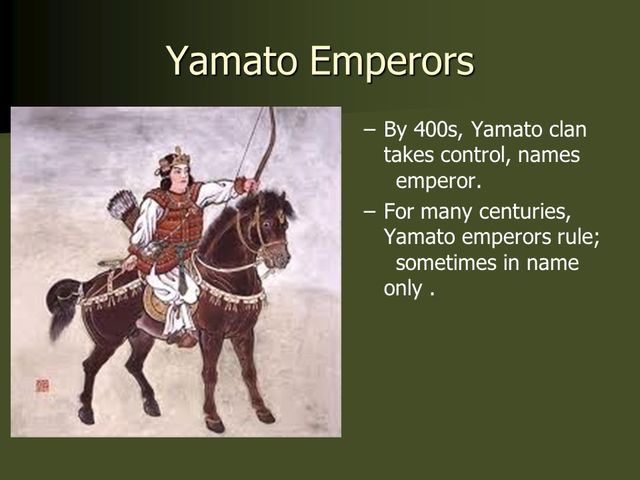 Yamato Emperors

– By 400s, Yamato clan takes control, names emperor.

– For many centuries, Yamato emperors rule; sometimes in name only .